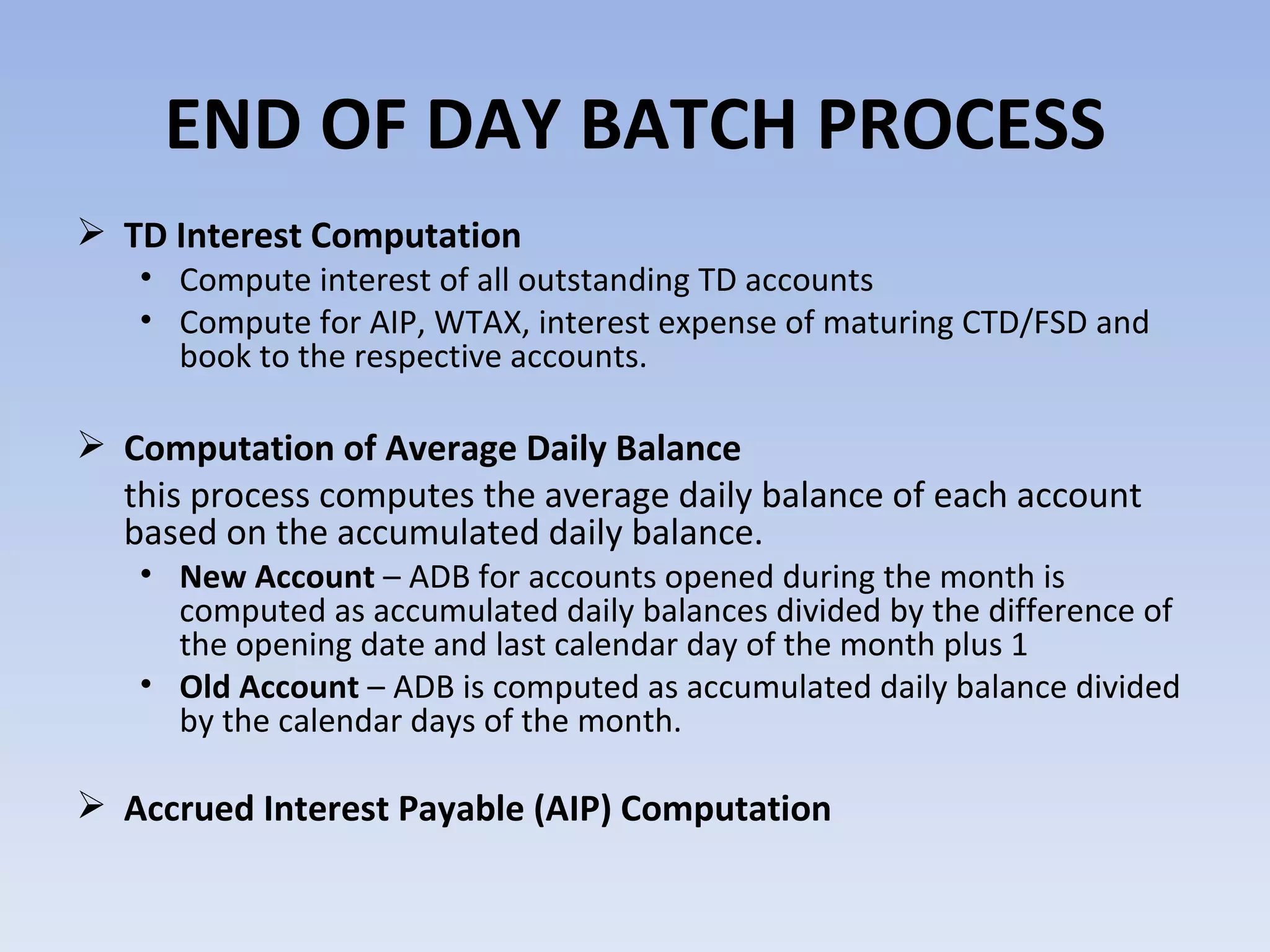 END OF DAY BATCH PROCESS

➢ TD Interest Computation

• Compute interest of all outstanding TD accounts

• Compute for AIP, WTAX, interest expense of maturing CTD/FSD and book to the respective accounts.

➢ Computation of Average Daily Balance

this process computes the average daily balance of each account based on the accumulated daily balance.

• New Account – ADB for accounts opened during the month is computed as accumulated daily balances divided by the difference of the opening date and last calendar day of the month plus 1

• Old Account – ADB is computed as accumulated daily balance divided by the calendar days of the month.

➢ Accrued Interest Payable (AIP) Computation